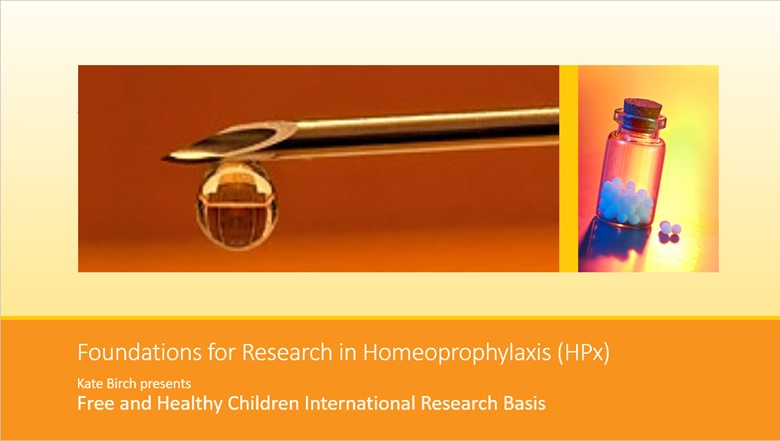 Foundations for Research in Homeoprophylaxis (HPx)

Kate Birch presents

Free and Healthy Children International Research Basis